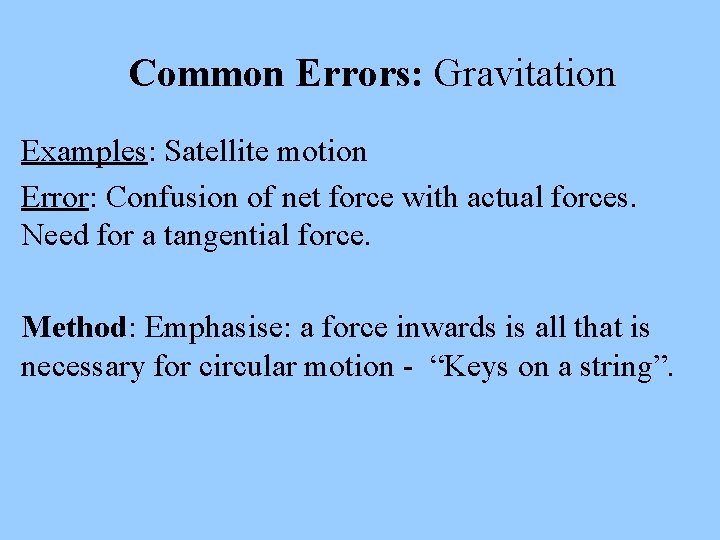 Common Errors: Gravitation

Examples: Satellite motion

Error: Confusion of net force with actual forces. Need for a tangential force.

Method: Emphasise: a force inwards is all that is necessary for circular motion - "Keys on a string".